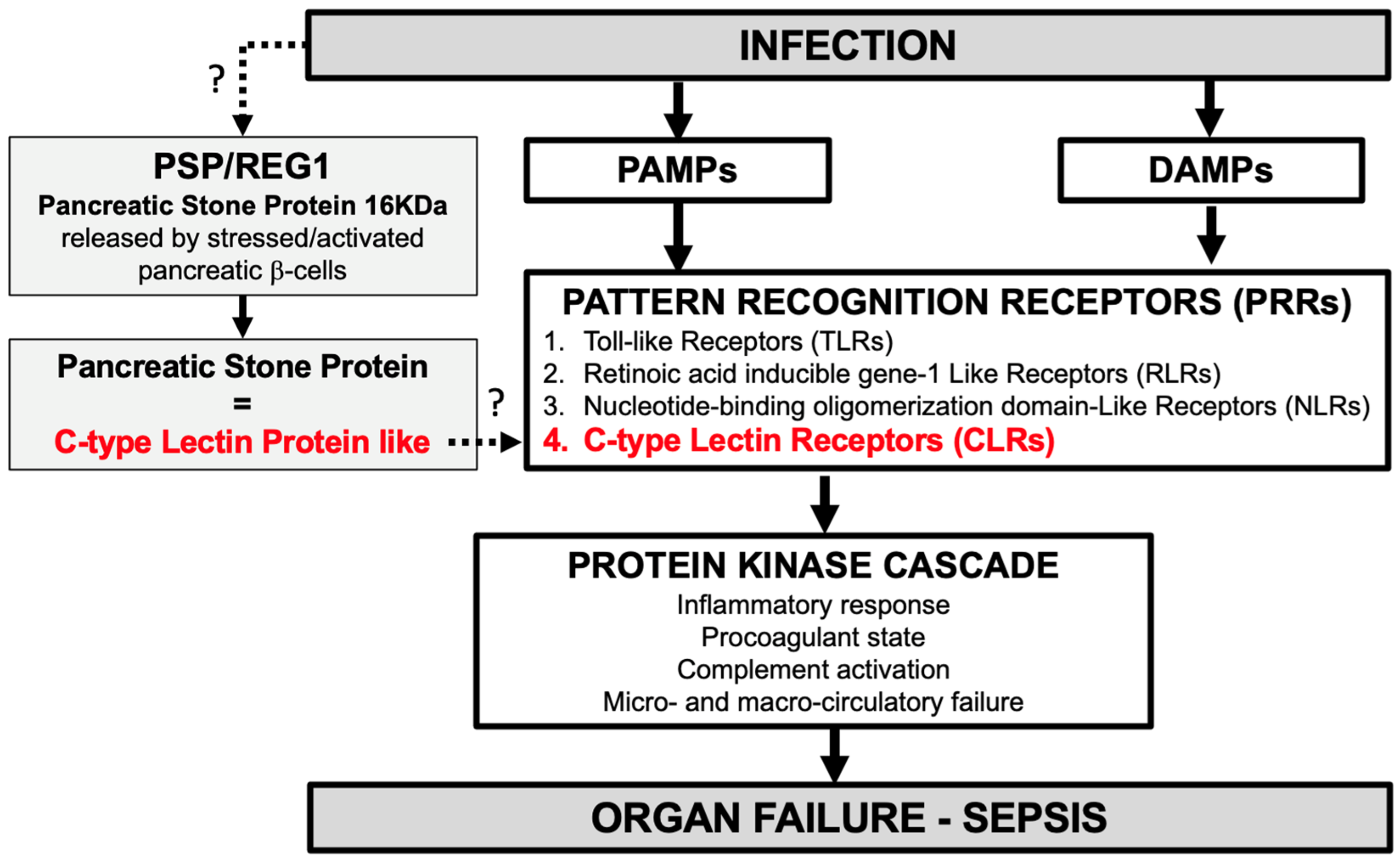 INFECTION

?

PSP/REG1
Pancreatic Stone Protein 16KDa
released by stressed/activated pancreatic β-cells

Pancreatic Stone Protein
=
C-type Lectin Protein like

?

PAMPs

DAMPs

PATTERN RECOGNITION RECEPTORS (PRRs)
1. Toll-like Receptors (TLRs)
2. Retinoic acid inducible gene-1 Like Receptors (RLRs)
3. Nucleotide-binding oligomerization domain-Like Receptors (NLRs)
4. C-type Lectin Receptors (CLRs)

PROTEIN KINASE CASCADE
Inflammatory response
Procoagulant state
Complement activation
Micro- and macro-circulatory failure

ORGAN FAILURE - SEPSIS